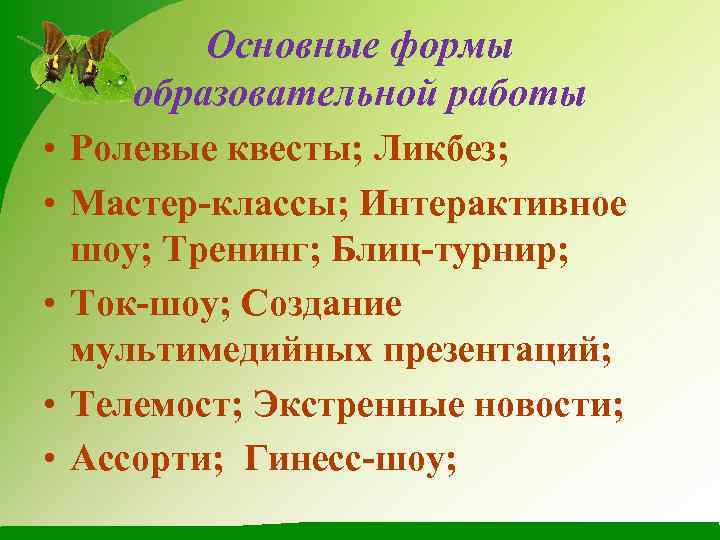 Основные формы образовательной работы

• Ролевые квесты; Ликбез;
• Мастер-классы; Интерактивное шоу; Тренинг; Блиц-турнир;
• Ток-шоу; Создание мультимедийных презентаций;
• Телемост; Экстренные новости;
• Ассорти; Гинесс-шоу;